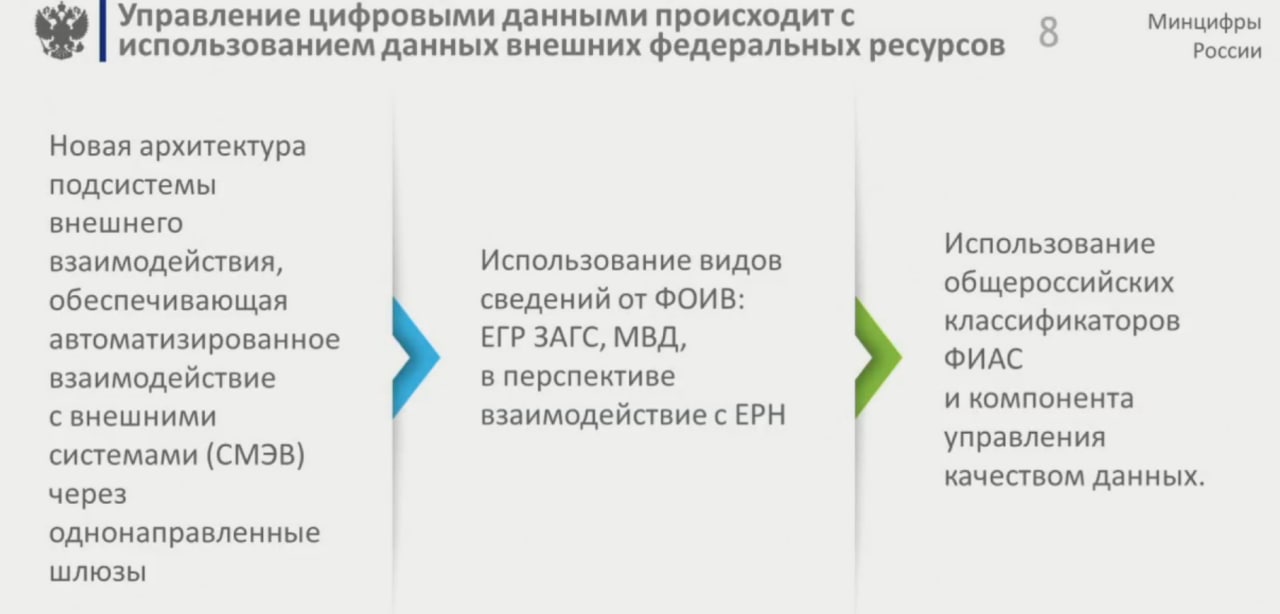 Управление цифровыми данными происходит с использованием данных внешних федеральных ресурсов

8

Минцифры России

Новая архитектура подсистемы внешнего взаимодействия, обеспечивающая автоматизированное взаимодействие с внешними системами (СМЭВ) через однонаправленные шлюзы

Использование видов сведений от ФОИВ: ЕГР ЗАГС, МВД, в перспективе взаимодействие с ЕРН

Использование общероссийских классификаторов ФИАС и компонента управления качеством данных.